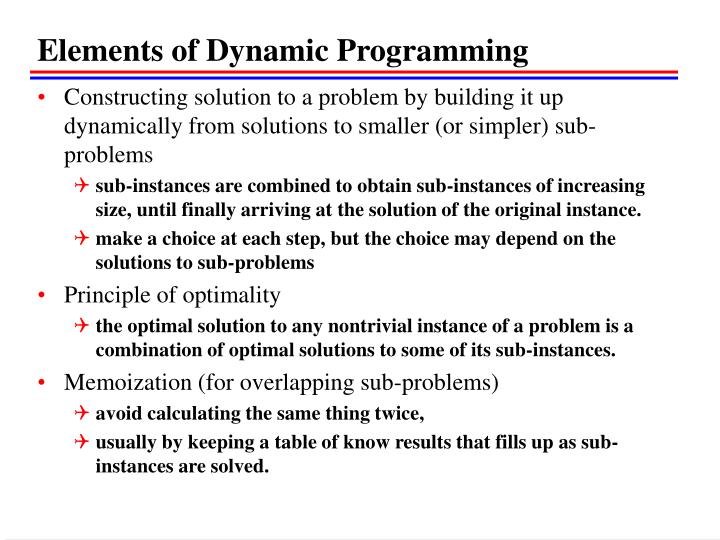 Elements of Dynamic Programming

• Constructing solution to a problem by building it up dynamically from solutions to smaller (or simpler) sub-problems

✈ sub-instances are combined to obtain sub-instances of increasing size, until finally arriving at the solution of the original instance.

✈ make a choice at each step, but the choice may depend on the solutions to sub-problems

• Principle of optimality

✈ the optimal solution to any nontrivial instance of a problem is a combination of optimal solutions to some of its sub-instances.

• Memoization (for overlapping sub-problems)

✈ avoid calculating the same thing twice,

✈ usually by keeping a table of know results that fills up as sub-instances are solved.